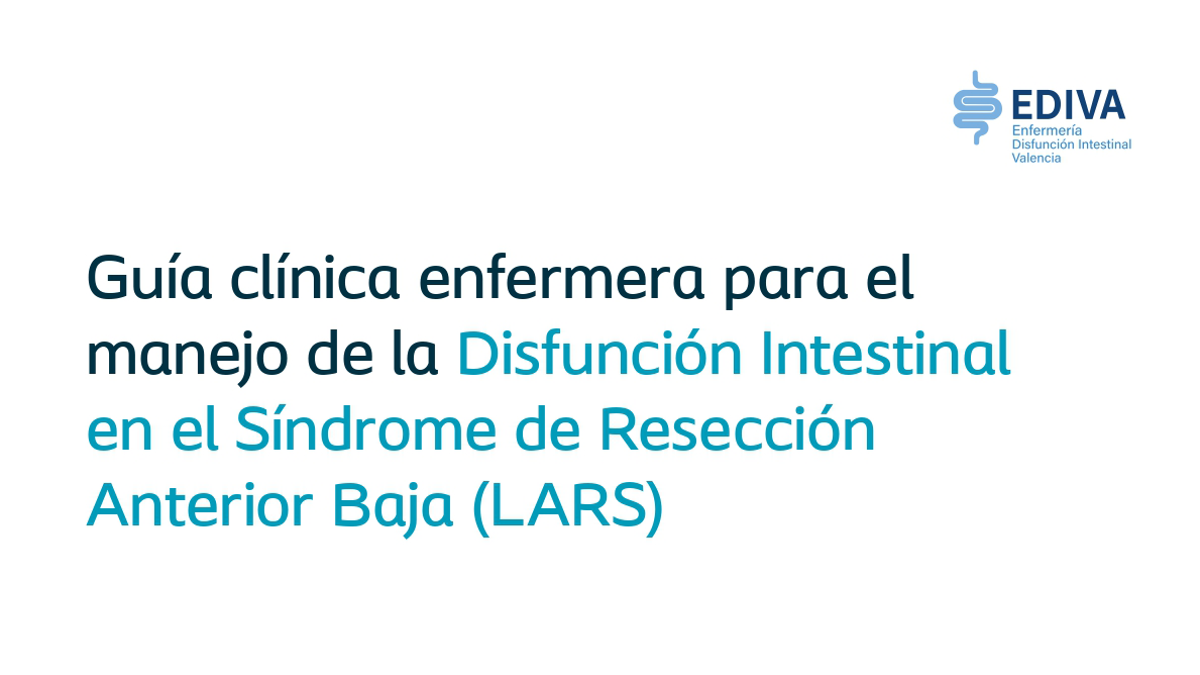 EDIVA
Enfermería
Disfunción Intestinal
Valencia

Guía clínica enfermera para el manejo de la Disfunción Intestinal en el Síndrome de Resección Anterior Baja (LARS)